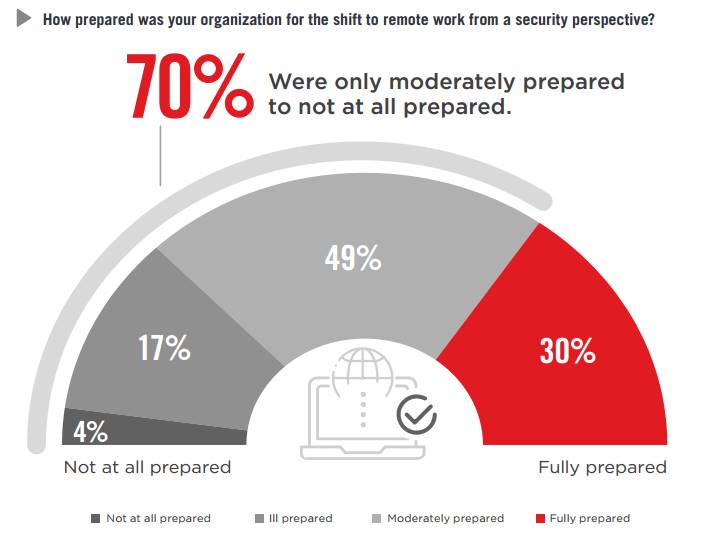 How prepared was your organization for the shift to remote work from a security perspective?

70% Were only moderately prepared to not at all prepared.

49%

17%

30%

4%

Not at all prepared

Fully prepared

Not at all prepared Ill prepared Moderately prepared Fully prepared